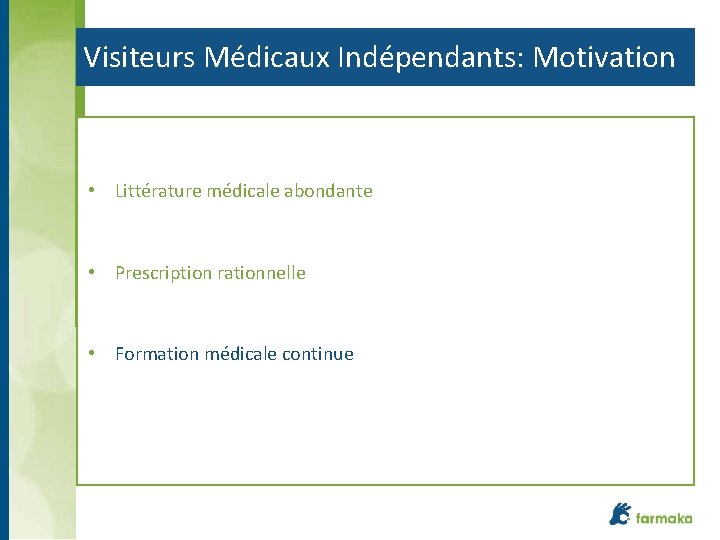 Visiteurs Médicaux Indépendants: Motivation

• Littérature médicale abondante

• Prescription rationnelle

• Formation médicale continue

farmaka